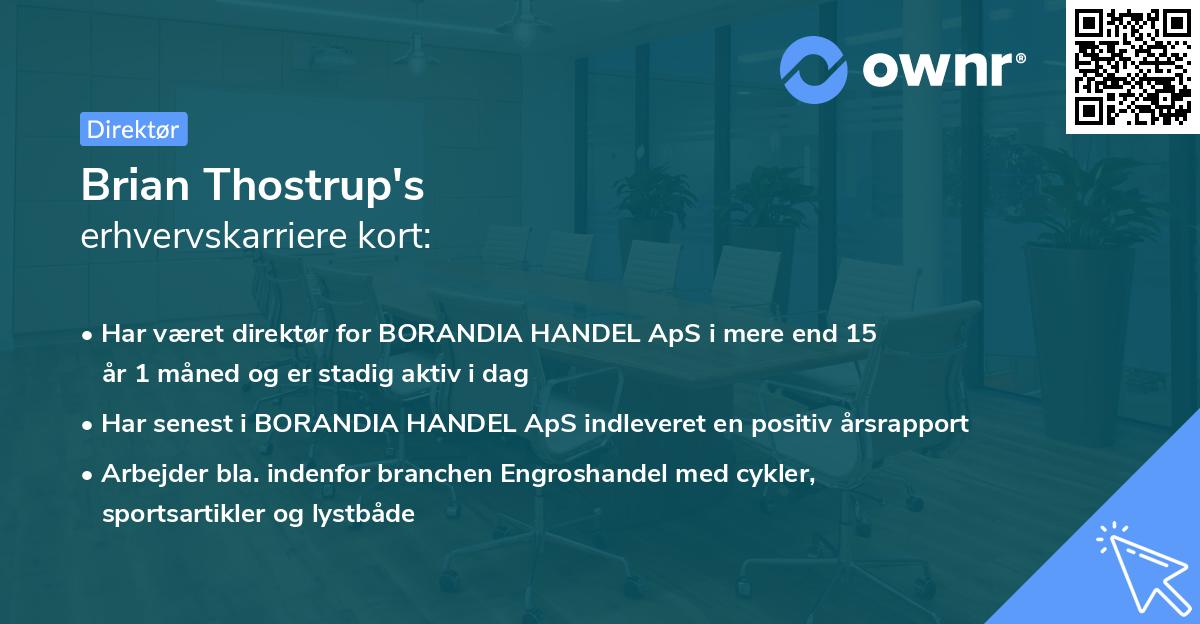 ownr®

Direktør

Brian Thostrup's
erhvervskarriere kort:

• Har været direktør for BORANDIA HANDEL ApS i mere end 15 år 1 måned og er stadig aktiv i dag

• Har senest i BORANDIA HANDEL ApS indleveret en positiv årsrapport

• Arbejder bla. indenfor branchen Engroshandel med cykler, sportsartikler og lystbåde